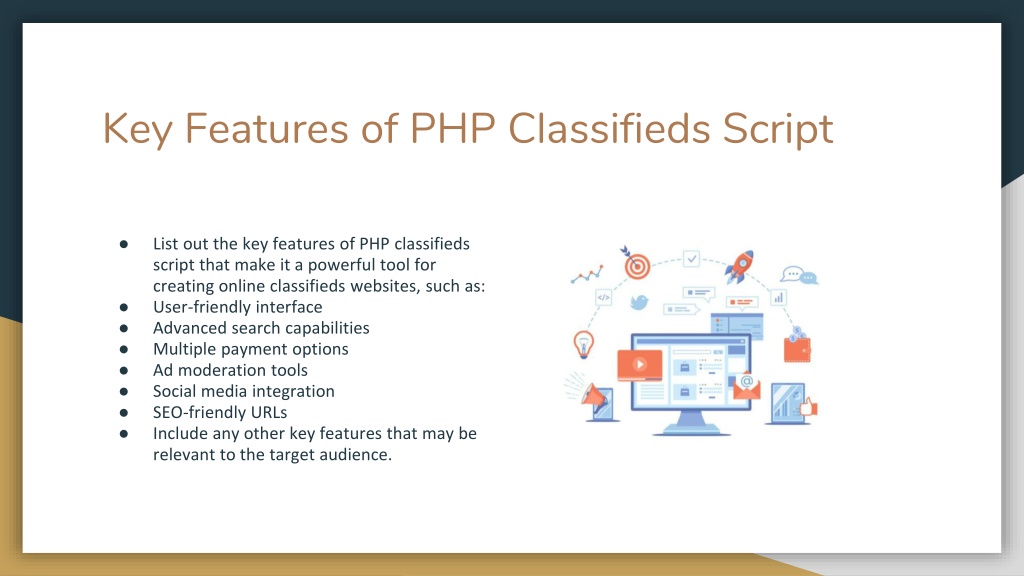 Key Features of PHP Classifieds Script

● List out the key features of PHP classifieds script that make it a powerful tool for creating online classifieds websites, such as:
● User-friendly interface
● Advanced search capabilities
● Multiple payment options
● Ad moderation tools
● Social media integration
● SEO-friendly URLs
● Include any other key features that may be relevant to the target audience.